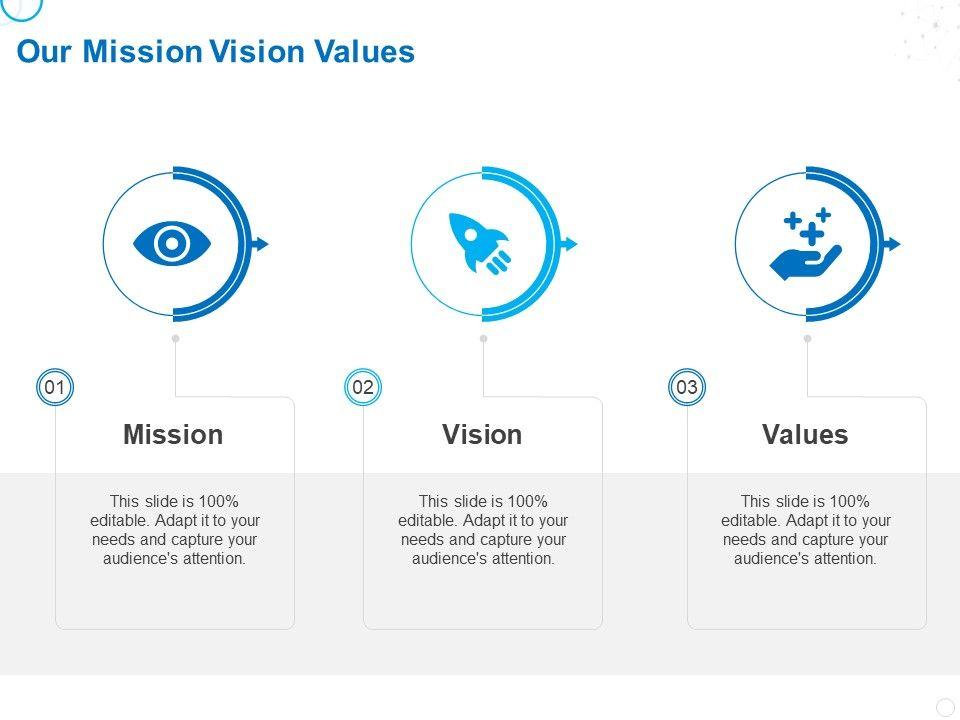 Our Mission Vision Values

01

Mission

This slide is 100% editable. Adapt it to your needs and capture your audience's attention.

02

Vision

This slide is 100% editable. Adapt it to your needs and capture your audience's attention.

03

Values

This slide is 100% editable. Adapt it to your needs and capture your audience's attention.